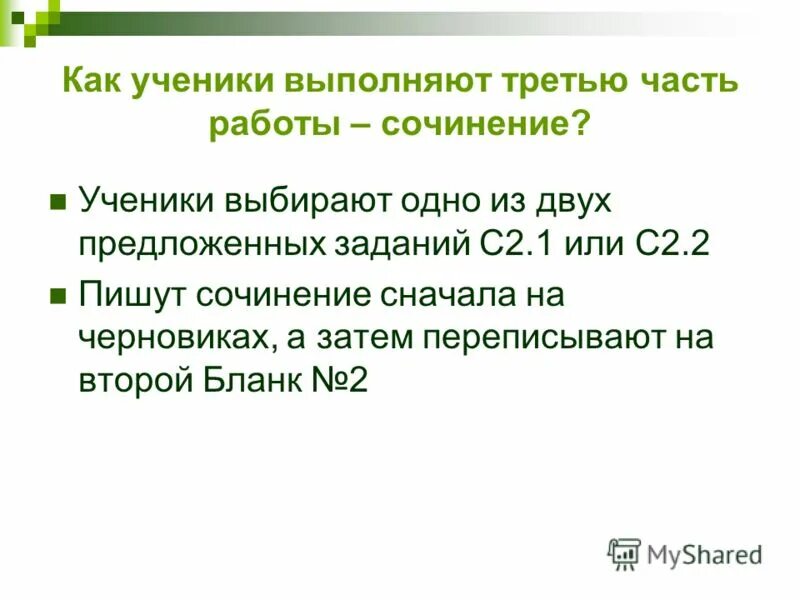 Как ученики выполняют третью часть работы – сочинение?

Ученики выбирают одно из двух предложенных заданий С2.1 или С2.2

Пишут сочинение сначала на черновиках, а затем переписывают на второй Бланк №2

MyShared